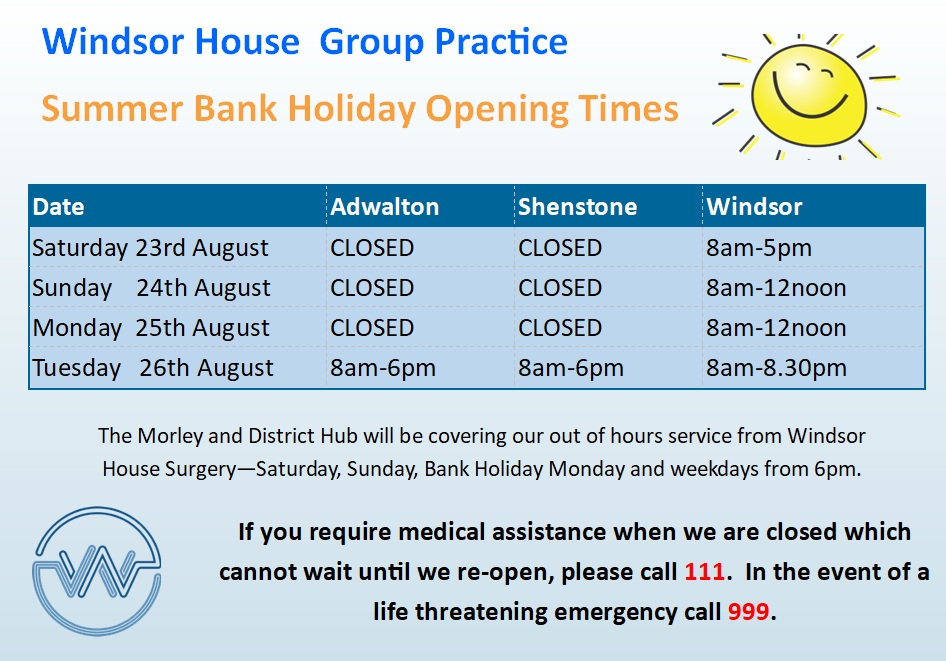 Windsor House Group Practice

Summer Bank Holiday Opening Times

| Date | Adwalton | Shenstone | Windsor |
|---|---|---|---|
| Saturday 23rd August | CLOSED | CLOSED | 8am-5pm |
| Sunday 24th August | CLOSED | CLOSED | 8am-12noon |
| Monday 25th August | CLOSED | CLOSED | 8am-12noon |
| Tuesday 26th August | 8am-6pm | 8am-6pm | 8am-8.30pm |

The Morley and District Hub will be covering our out of hours service from Windsor House Surgery—Saturday, Sunday, Bank Holiday Monday and weekdays from 6pm.

If you require medical assistance when we are closed which cannot wait until we re-open, please call 111. In the event of a life threatening emergency call 999.